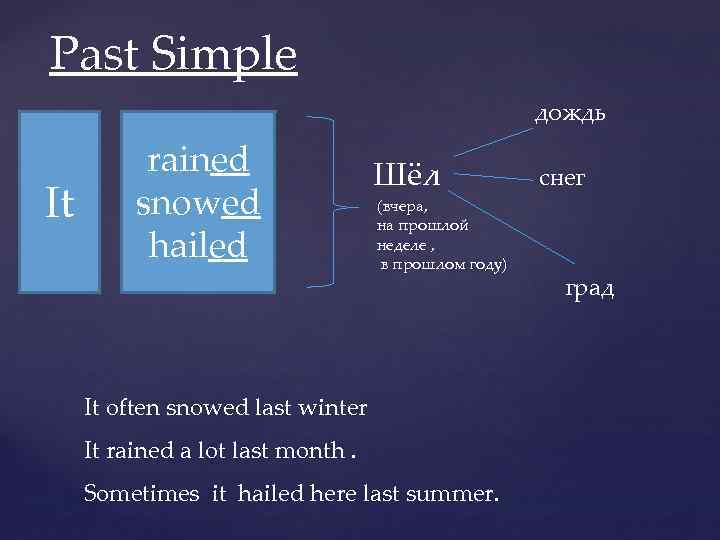 Past Simple

It

rained
snowed
hailed

Шёл
(вчера,
на прошлой
неделе ,
в прошлом году)

дождь

снег

град

It often snowed last winter

It rained a lot last month .

Sometimes it hailed here last summer.